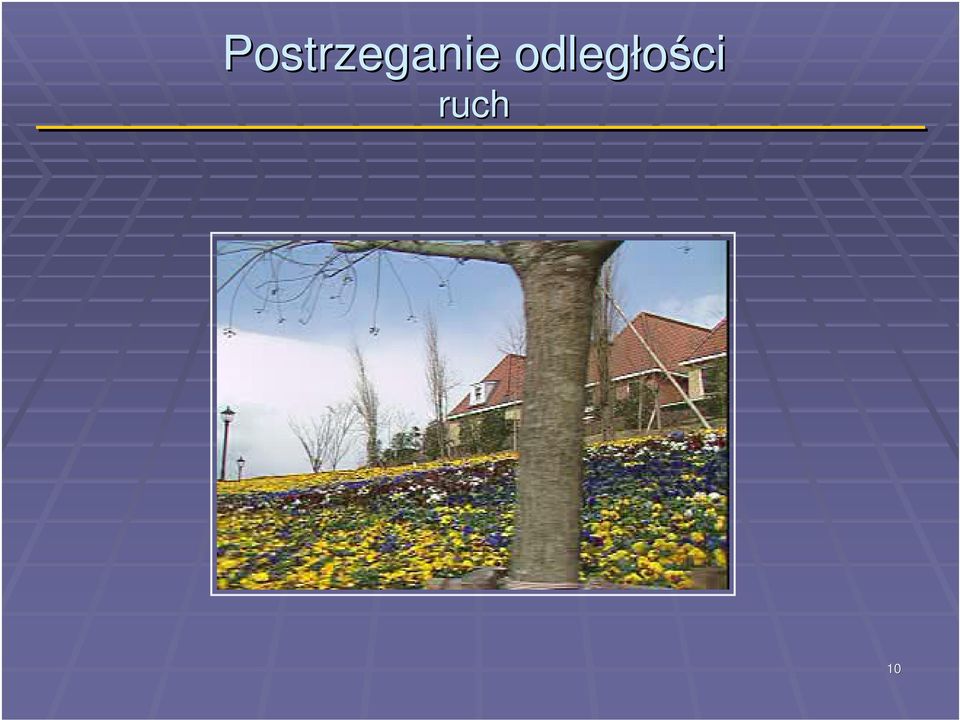 Postrzeganie odległości
ruch

10